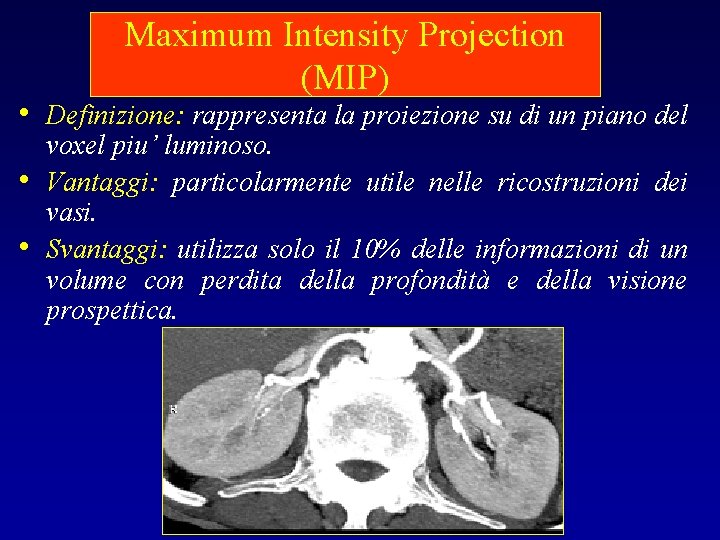 Maximum Intensity Projection (MIP)

• Definizione: rappresenta la proiezione su di un piano del voxel piu' luminoso.

• Vantaggi: particolarmente utile nelle ricostruzioni dei vasi.

• Svantaggi: utilizza solo il 10% delle informazioni di un volume con perdita della profondità e della visione prospettica.

R